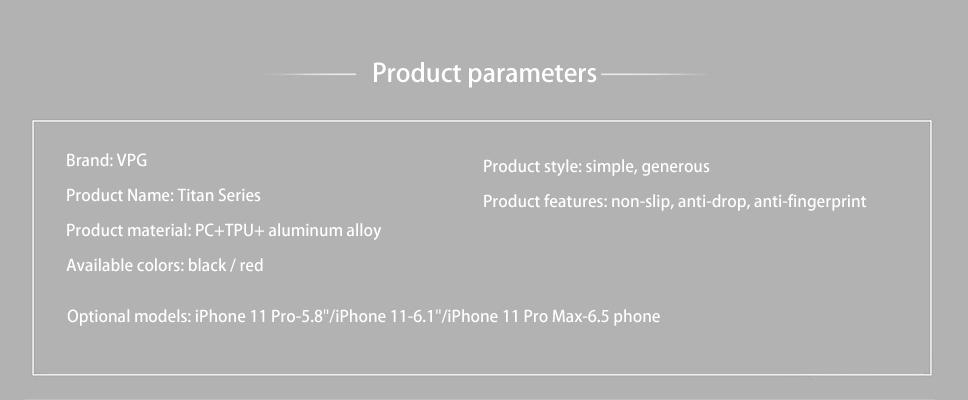 Product parameters

Brand: VPG

Product Name: Titan Series

Product material: PC+TPU+ aluminum alloy

Available colors: black / red

Product style: simple, generous

Product features: non-slip, anti-drop, anti-fingerprint

Optional models: iPhone 11 Pro-5.8"/iPhone 11-6.1"/iPhone 11 Pro Max-6.5 phone